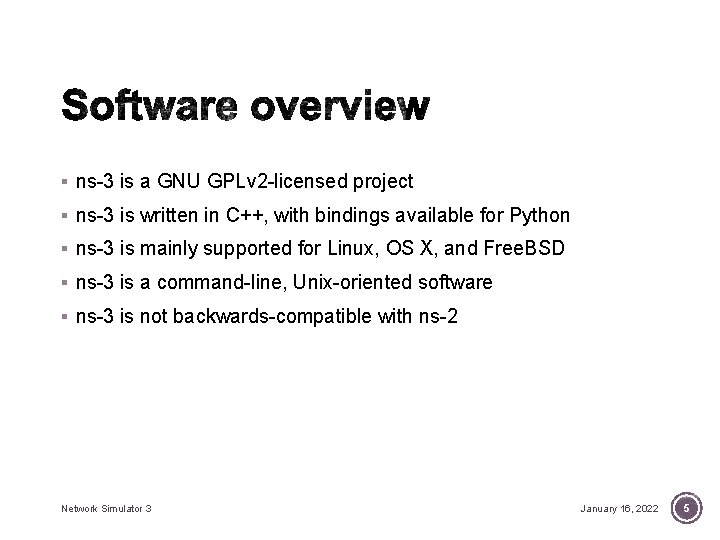 Software overview

▪ ns-3 is a GNU GPLv2-licensed project
▪ ns-3 is written in C++, with bindings available for Python
▪ ns-3 is mainly supported for Linux, OS X, and FreeBSD
▪ ns-3 is a command-line, Unix-oriented software
▪ ns-3 is not backwards-compatible with ns-2

Network Simulator 3

January 16, 2022

5